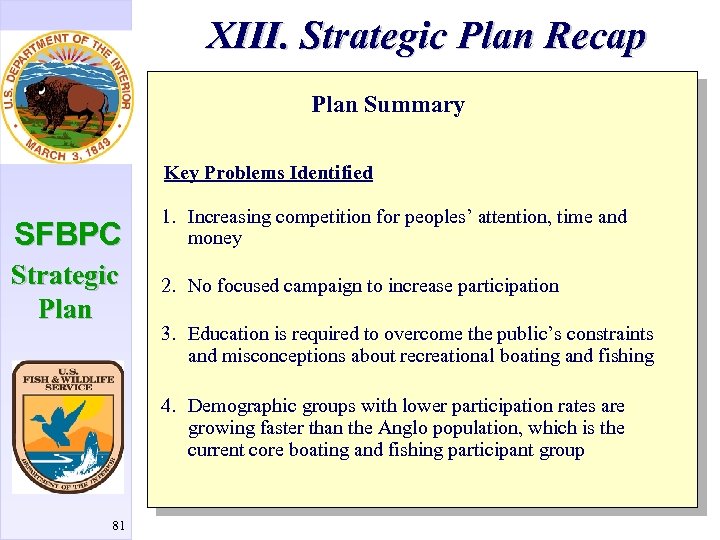 U.S. DEPARTMENT OF THE INTERIOR
MARCH 3, 1849

SFBPC
Strategic Plan

U.S. FISH & WILDLIFE SERVICE
DEPARTMENT OF THE INTERIOR

81

XIII. Strategic Plan Recap

Plan Summary

Key Problems Identified

1. Increasing competition for peoples' attention, time and money

2. No focused campaign to increase participation

3. Education is required to overcome the public's constraints and misconceptions about recreational boating and fishing

4. Demographic groups with lower participation rates are growing faster than the Anglo population, which is the current core boating and fishing participant group